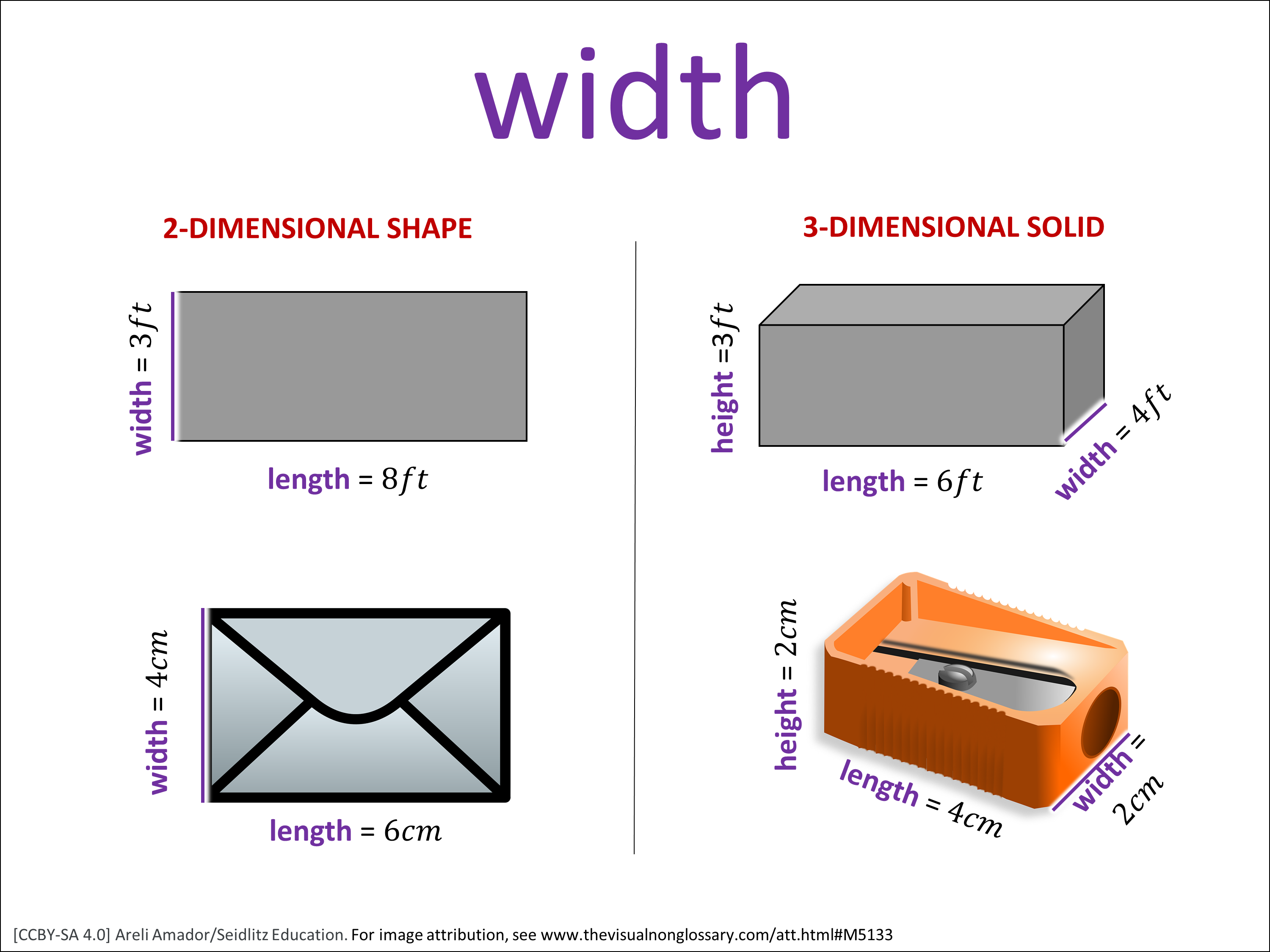 width

2-DIMENSIONAL SHAPE

width = $3ft$

length = $8ft$

width = $4cm$

length = $6cm$

3-DIMENSIONAL SOLID

height =$3ft$

length = $6ft$

width = $4ft$

height = $2cm$

length = $4cm$

width = $2cm$

[CCBY-SA 4.0] Areli Amador/Seidlitz Education. For image attribution, see www.thevisualnonglossary.com/att.html#M5133